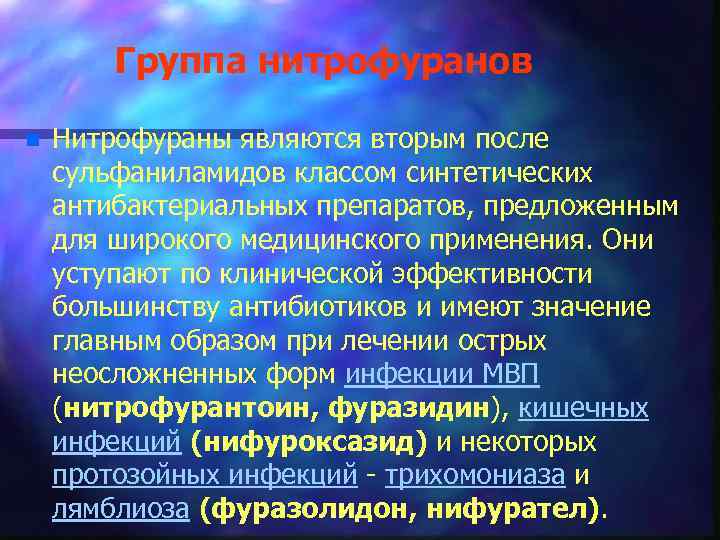 Группа нитрофуранов

Нитрофураны являются вторым после сульфаниламидов классом синтетических антибактериальных препаратов, предложенным для широкого медицинского применения. Они уступают по клинической эффективности большинству антибиотиков и имеют значение главным образом при лечении острых неосложненных форм инфекции МВП (нитрофурантоин, фуразидин), кишечных инфекций (нифуроксазид) и некоторых протозойных инфекций - трихомониаза и лямблиоза (фуразолидон, нифурател).